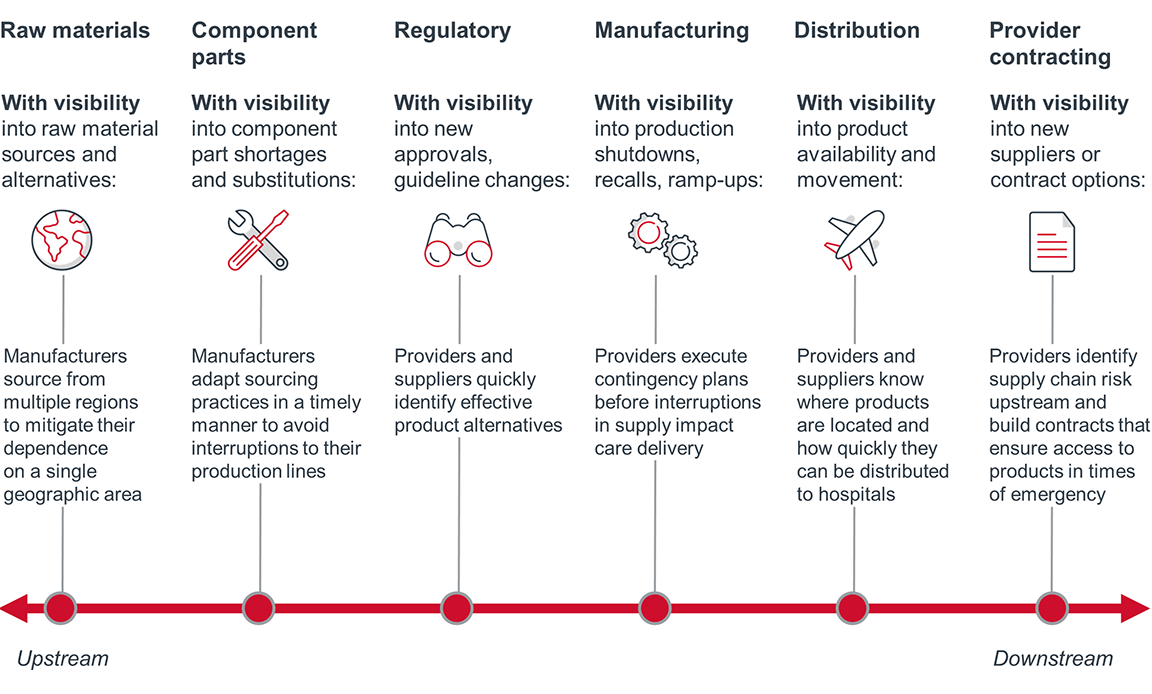 Raw materials

With visibility into raw material sources and alternatives:

Manufacturers source from multiple regions to mitigate their dependence on a single geographic area

Component parts

With visibility into component part shortages and substitutions:

Manufacturers adapt sourcing practices in a timely manner to avoid interruptions to their production lines

Regulatory

With visibility into new approvals, guideline changes:

Providers and suppliers quickly identify effective product alternatives

Manufacturing

With visibility into production shutdowns, recalls, ramp-ups:

Providers execute contingency plans before interruptions in supply impact care delivery

Distribution

With visibility into product availability and movement:

Providers and suppliers know where products are located and how quickly they can be distributed to hospitals

Provider contracting

With visibility into new suppliers or contract options:

Providers identify supply chain risk upstream and build contracts that ensure access to products in times of emergency

Upstream

Downstream